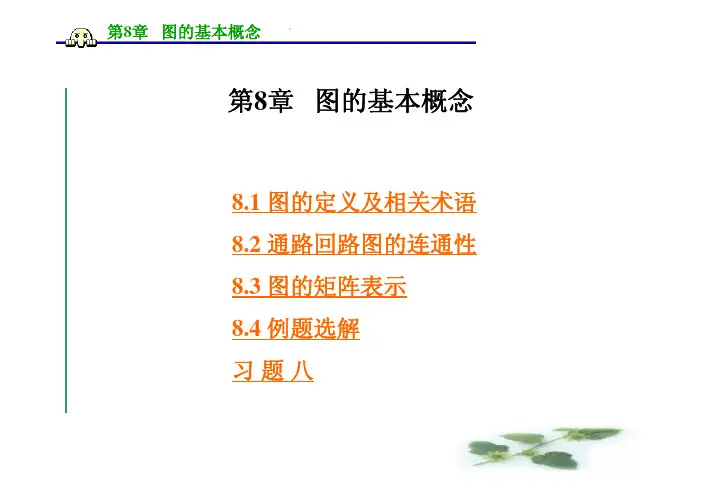 第8章　图的基本概念

第8章　图的基本概念

8.1 图的定义及相关术语

8.2 通路回路图的连通性

8.3 图的矩阵表示

8.4 例题选解

习 题 八